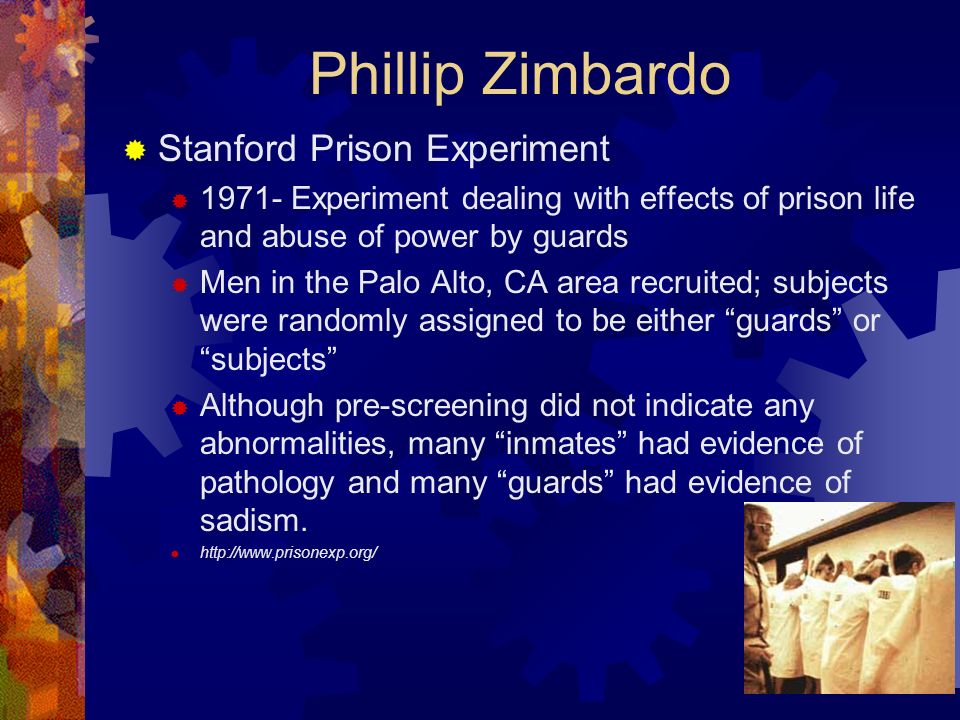 Phillip Zimbardo

Stanford Prison Experiment

1971- Experiment dealing with effects of prison life and abuse of power by guards

Men in the Palo Alto, CA area recruited; subjects were randomly assigned to be either “guards” or “subjects”

Although pre-screening did not indicate any abnormalities, many “inmates” had evidence of pathology and many “guards” had evidence of sadism.

http://www.prisonexp.org/